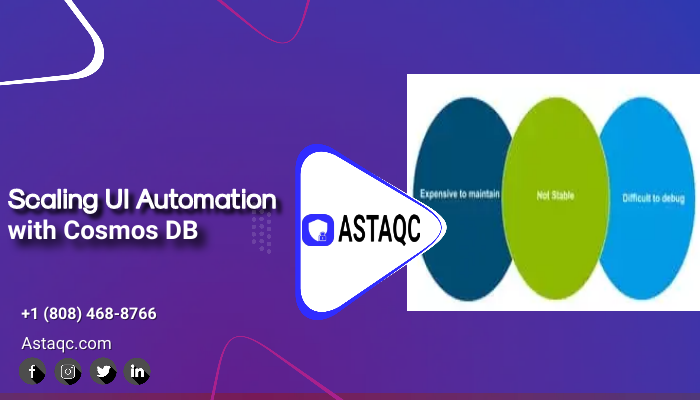 Scaling UI Automation with Cosmos DB

ASTAQC

Expensive to maintain

Not Stable

Difficult to debug

+1 (808) 468-8766

Astaqc.com

f

in